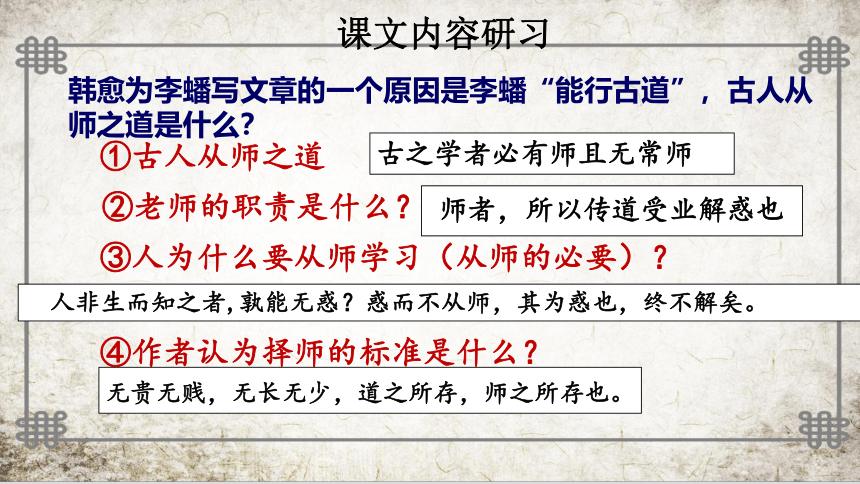 课文内容研习

韩愈为李蟠写文章的一个原因是李蟠“能行古道”，古人从师之道是什么？

①古人从师之道

古之学者必有师且无常师

②老师的职责是什么？

师者，所以传道受业解惑也

③人为什么要从师学习（从师的必要）？

人非生而知之者,孰能无惑？惑而不从师，其为惑也，终不解矣。

④作者认为择师的标准是什么？

无贵无贱，无长无少，道之所存，师之所存也。